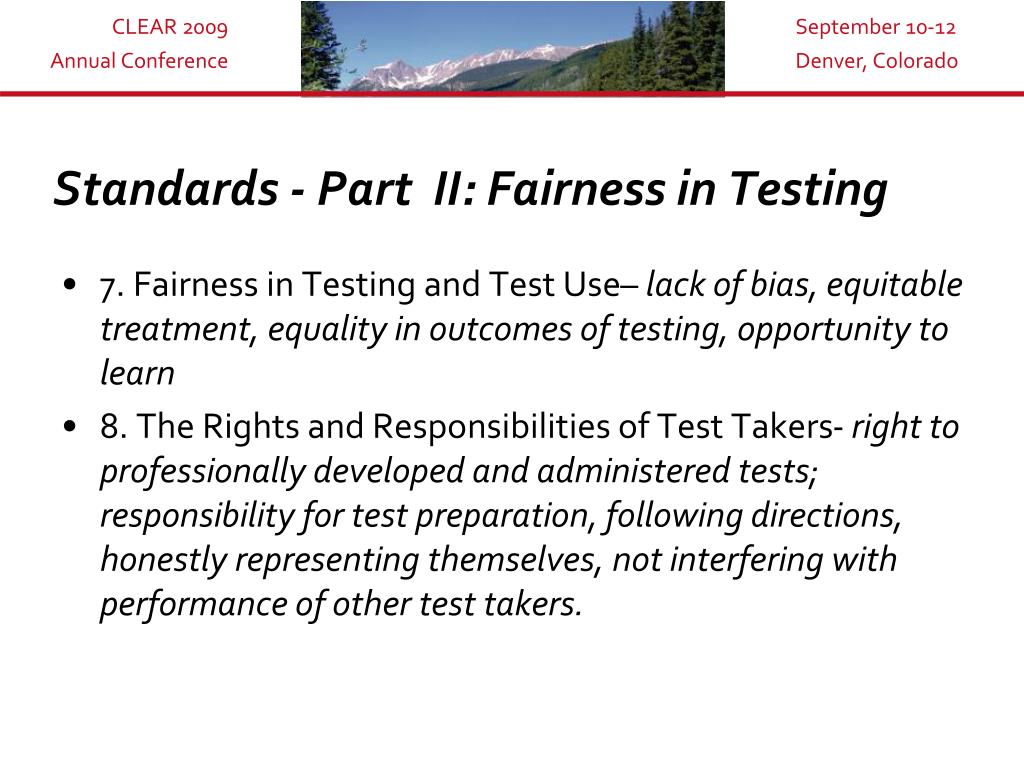 CLEAR 2009
Annual Conference

September 10-12
Denver, Colorado

Standards - Part II: Fairness in Testing

• 7. Fairness in Testing and Test Use– lack of bias, equitable treatment, equality in outcomes of testing, opportunity to learn
• 8. The Rights and Responsibilities of Test Takers- right to professionally developed and administered tests; responsibility for test preparation, following directions, honestly representing themselves, not interfering with performance of other test takers.